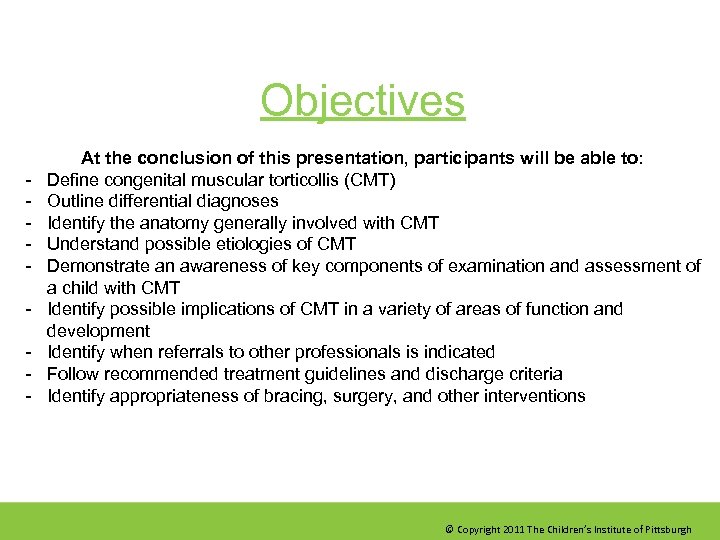 Objectives

At the conclusion of this presentation, participants will be able to:

- Define congenital muscular torticollis (CMT)
- Outline differential diagnoses
- Identify the anatomy generally involved with CMT
- Understand possible etiologies of CMT
- Demonstrate an awareness of key components of examination and assessment of a child with CMT
- Identify possible implications of CMT in a variety of areas of function and development
- Identify when referrals to other professionals is indicated
- Follow recommended treatment guidelines and discharge criteria
- Identify appropriateness of bracing, surgery, and other interventions

© Copyright 2011 The Children's Institute of Pittsburgh